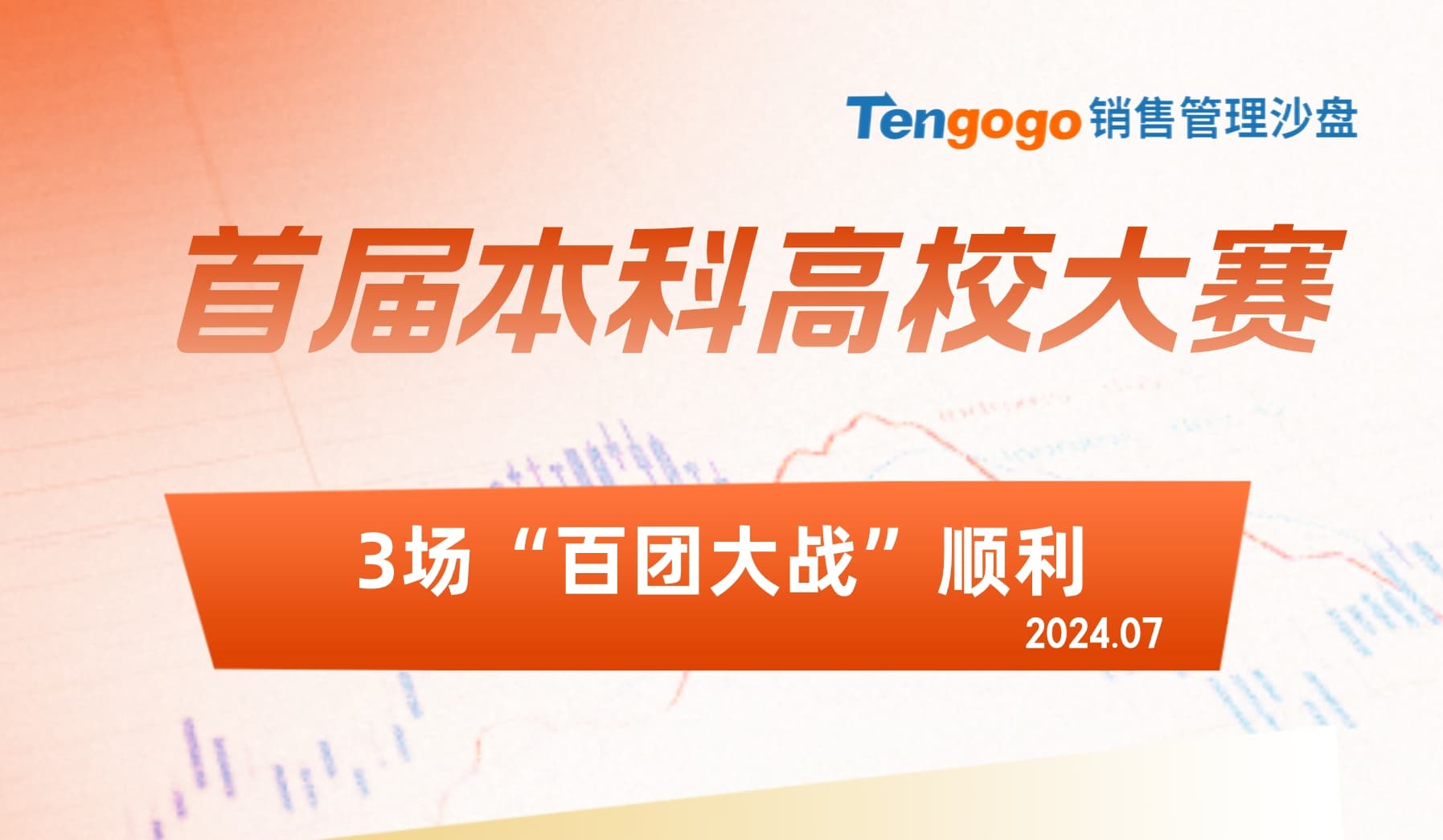 Tengogo 销售管理沙盘

首届本科高校大赛

3场“百团大战”顺利

2024.07